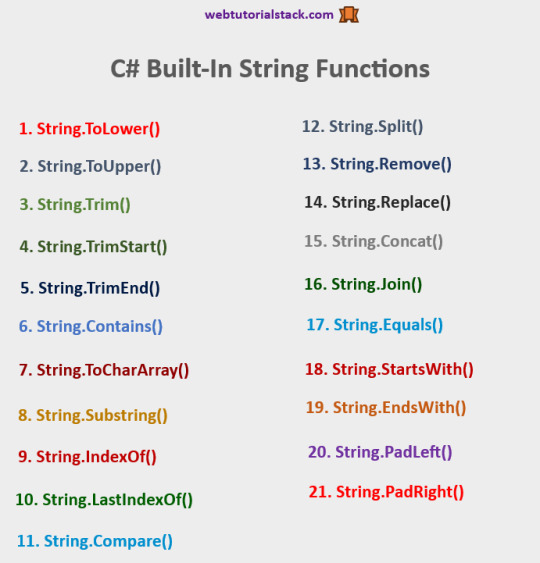 webtutorialstack.com

C# Built-In String Functions

1. String.ToLower()
2. String.ToUpper()
3. String.Trim()
4. String.TrimStart()
5. String.TrimEnd()
6. String.Contains()
7. String.ToCharArray()
8. String.Substring()
9. String.IndexOf()
10. String.LastIndexOf()
11. String.Compare()

12. String.Split()
13. String.Remove()
14. String.Replace()
15. String.Concat()
16. String.Join()
17. String.Equals()
18. String.StartsWith()
19. String.EndsWith()
20. String.PadLeft()
21. String.PadRight()